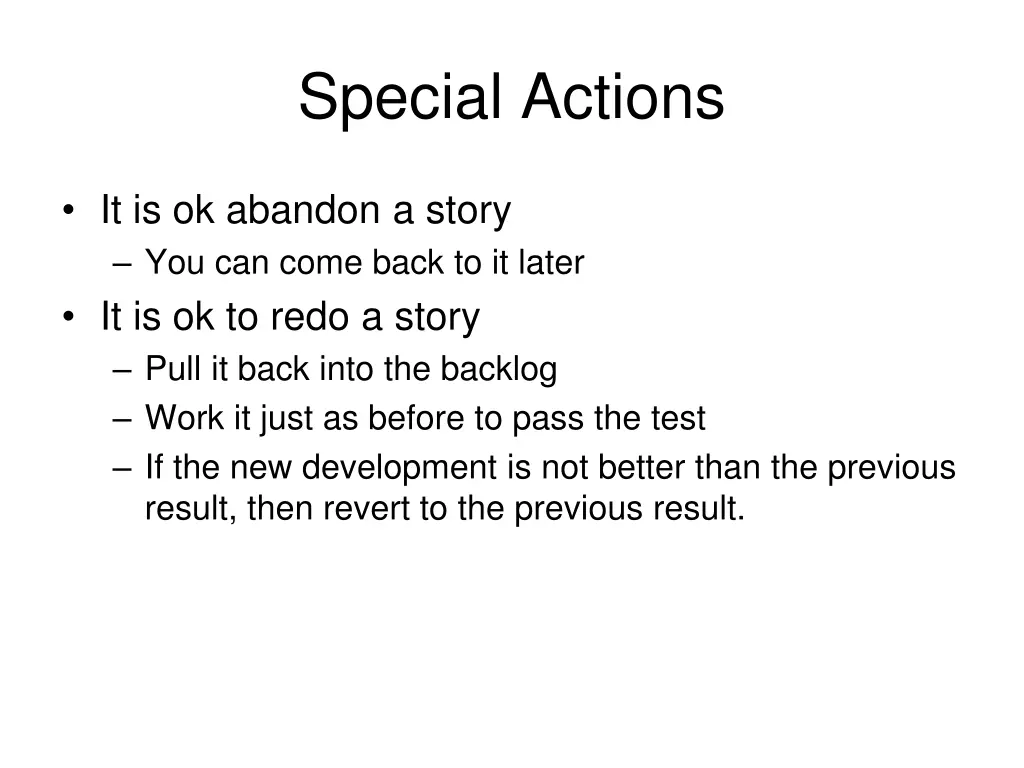 Special Actions

• It is ok abandon a story
– You can come back to it later
• It is ok to redo a story
– Pull it back into the backlog
– Work it just as before to pass the test
– If the new development is not better than the previous result, then revert to the previous result.